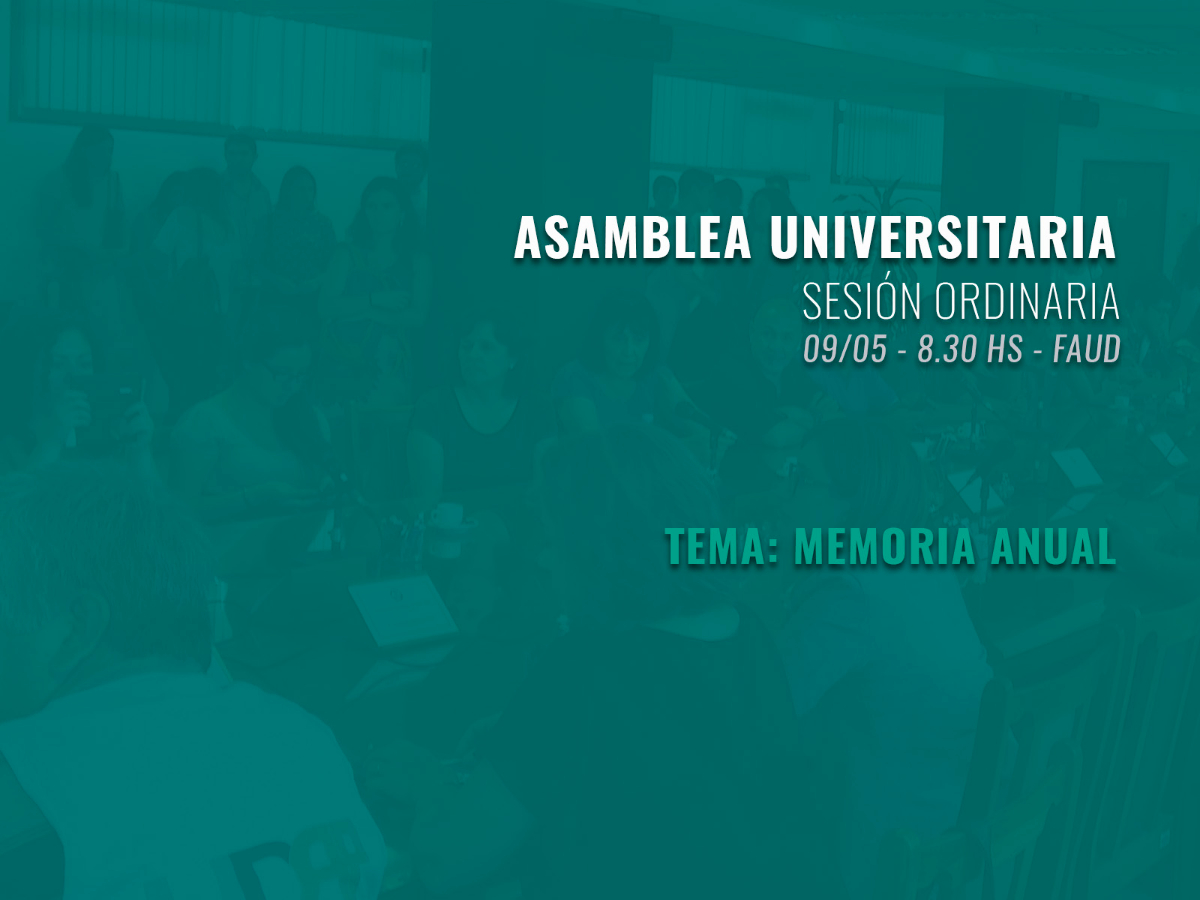 ASAMBLEA UNIVERSITARIA
SESIÓN ORDINARIA
09/05 - 8.30 HS - FAUD

TEMA: MEMORIA ANUAL